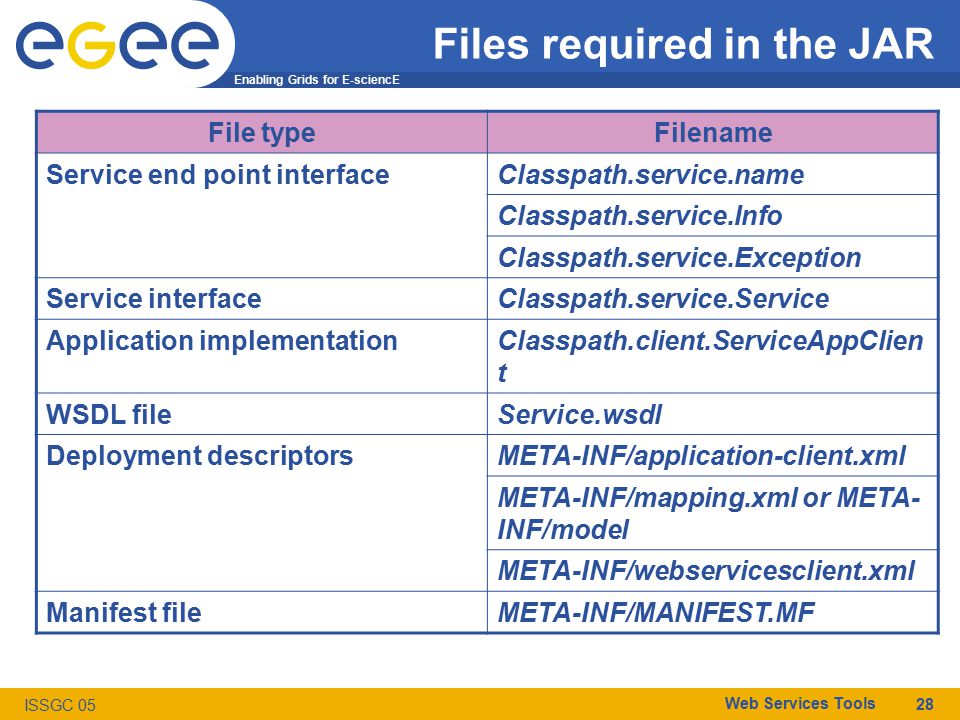 egee

Enabling Grids for E-sciencE

Files required in the JAR

| File type | Filename |
|---|---|
| Service end point interface | Classpath.service.name |
| | Classpath.service.Info |
| | Classpath.service.Exception |
| Service interface | Classpath.service.Service |
| Application implementation | Classpath.client.ServiceAppClient |
| WSDL file | Service.wsdl |
| Deployment descriptors | META-INF/application-client.xml |
| | META-INF/mapping.xml or META-INF/model |
| | META-INF/webservicesclient.xml |
| Manifest file | META-INF/MANIFEST.MF |

ISSGC 05

Web Services Tools

28